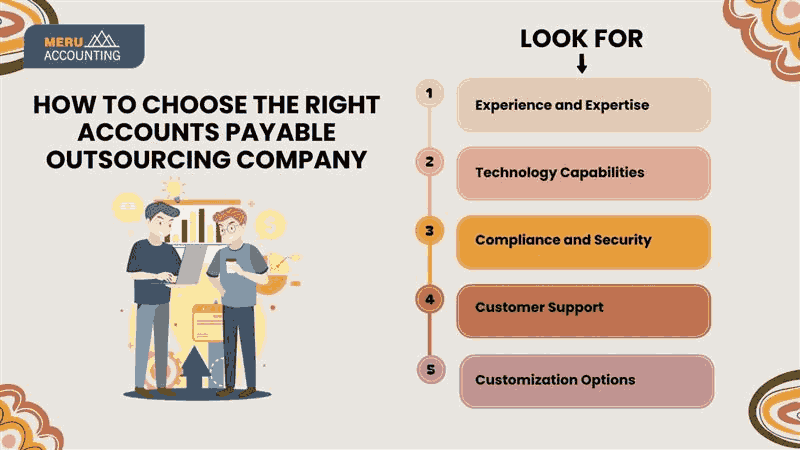 MERU ACCOUNTING

HOW TO CHOOSE THE RIGHT ACCOUNTS PAYABLE OUTSOURCING COMPANY

LOOK FOR

1 Experience and Expertise

2 Technology Capabilities

3 Compliance and Security

4 Customer Support

5 Customization Options